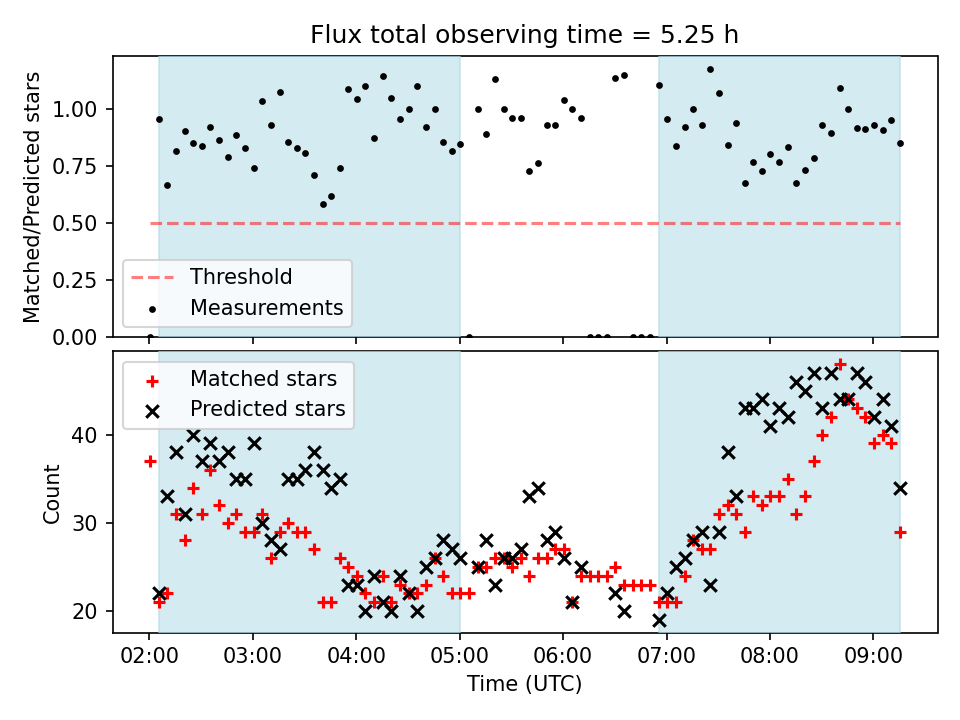 Flux total observing time = 5.25 h

Matched/Predicted stars

1.00
0.75
0.50
0.25
0.00

Threshold
Measurements

Matched stars
Predicted stars

Count

40
30
20

02:00
03:00
04:00
05:00
06:00
07:00
08:00
09:00

Time (UTC)